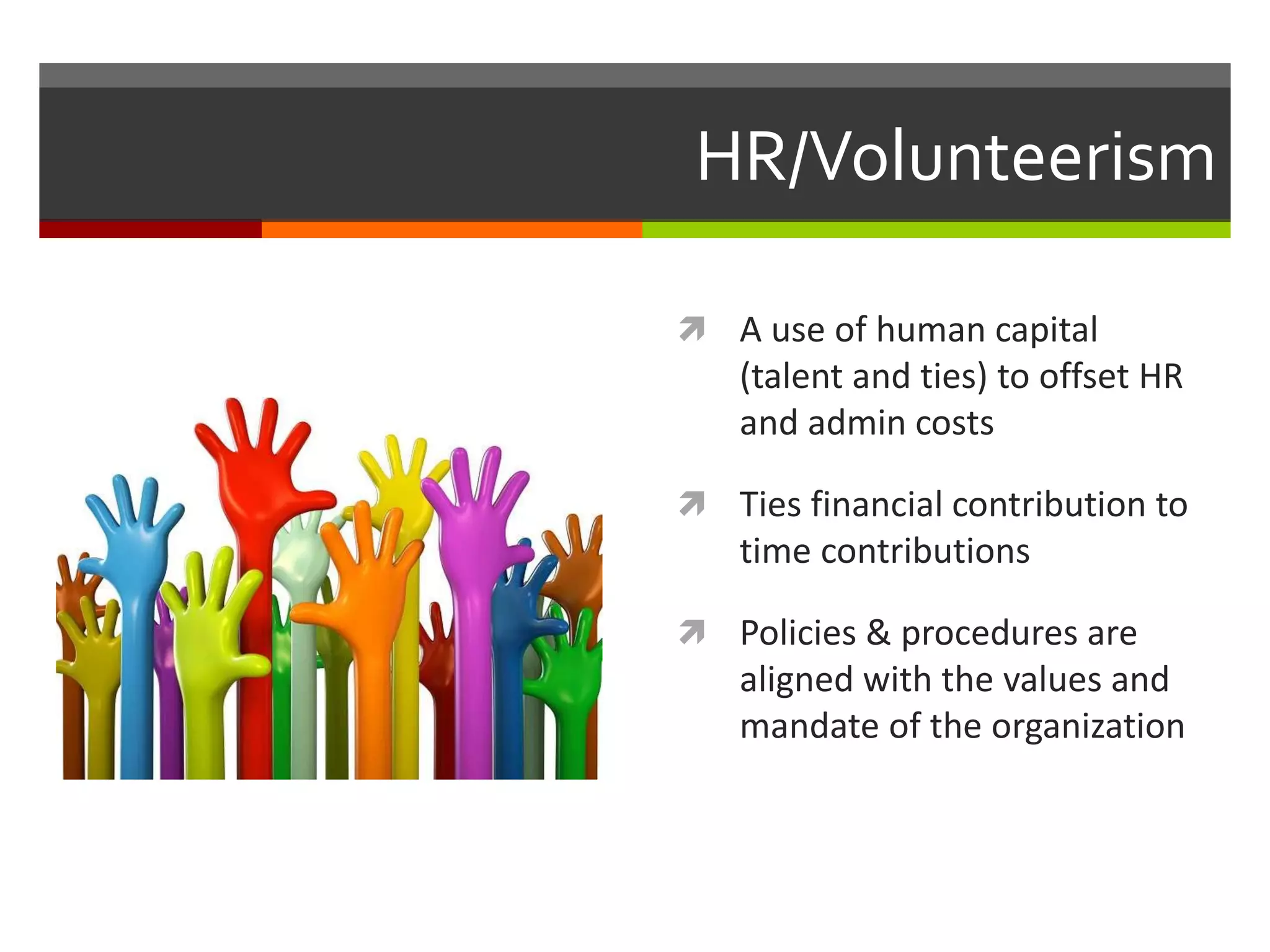 HR/Volunteerism

A use of human capital (talent and ties) to offset HR and admin costs

Ties financial contribution to time contributions

Policies & procedures are aligned with the values and mandate of the organization